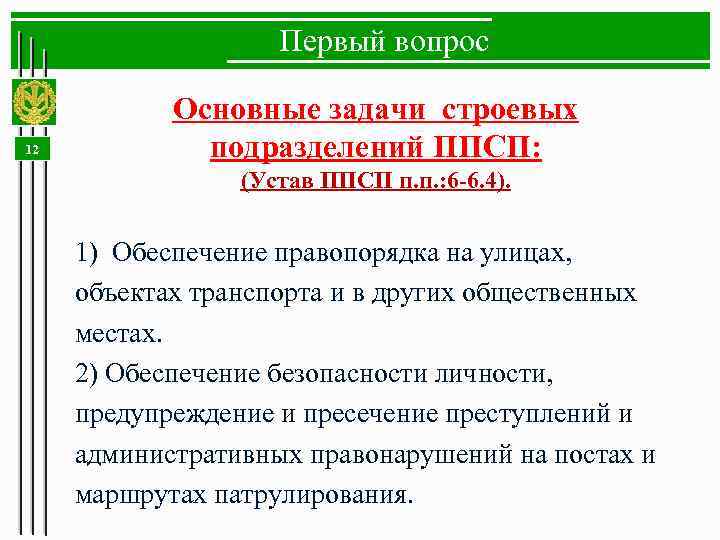 Первый вопрос

12

Основные задачи строевых подразделений ППСП:
(Устав ППСП п.п.:6-6.4).

1) Обеспечение правопорядка на улицах, объектах транспорта и в других общественных местах.
2) Обеспечение безопасности личности, предупреждение и пресечение преступлений и административных правонарушений на постах и маршрутах патрулирования.